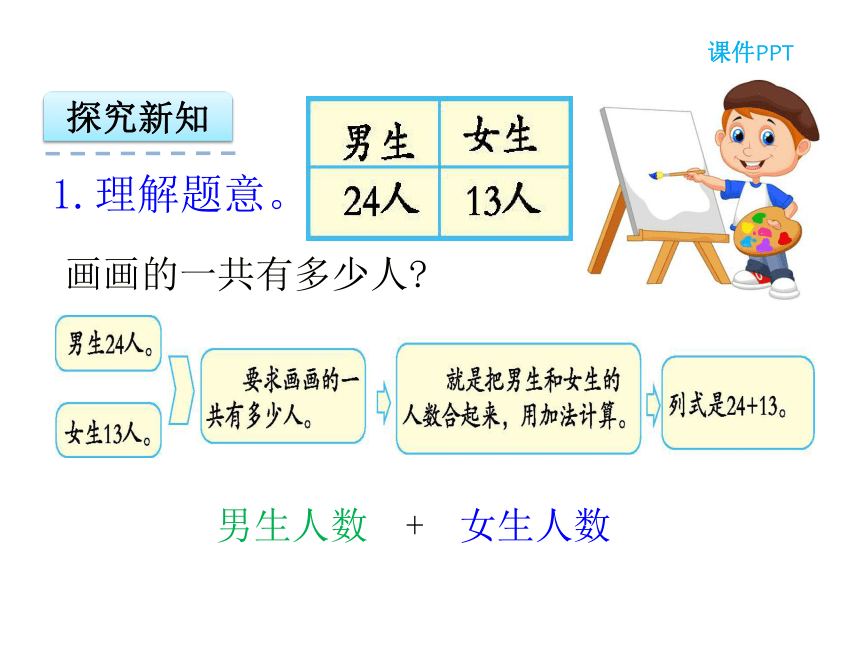 课件PPT

探究新知

1. 理解题意。

| 男生 | 女生 |
|---|---|
| 24人 | 13人 |

画画的一共有多少人?

男生24人。

女生13人。

要求画画的一共有多少人。

就是把男生和女生的人数合起来，用加法计算。

列式是24+13。

男生人数 + 女生人数